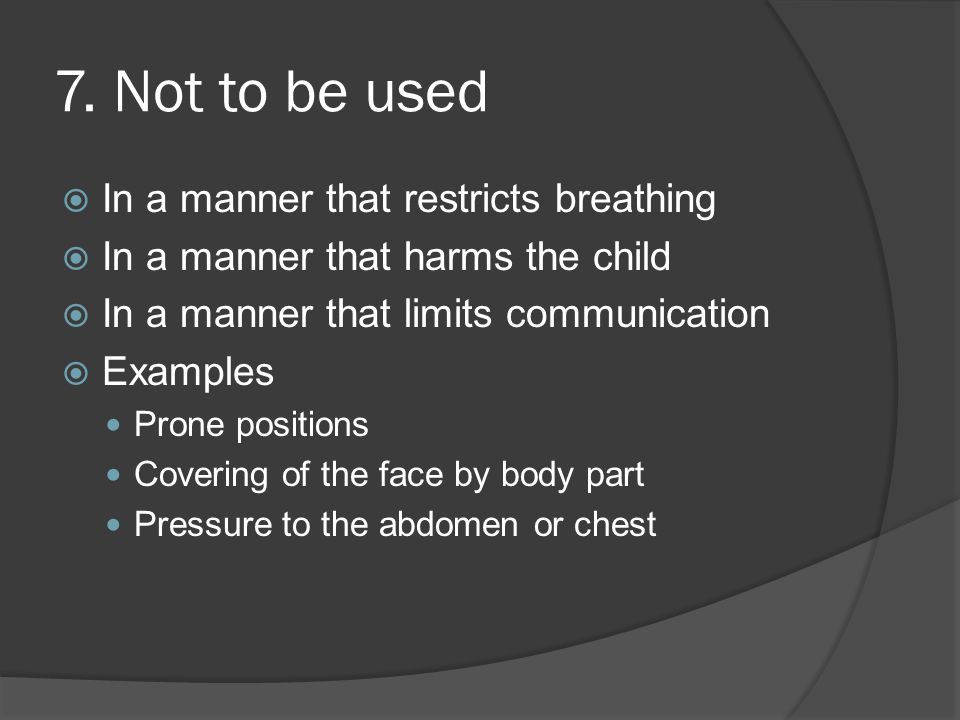 7. Not to be used

- In a manner that restricts breathing
- In a manner that harms the child
- In a manner that limits communication
- Examples
  - Prone positions
  - Covering of the face by body part
  - Pressure to the abdomen or chest